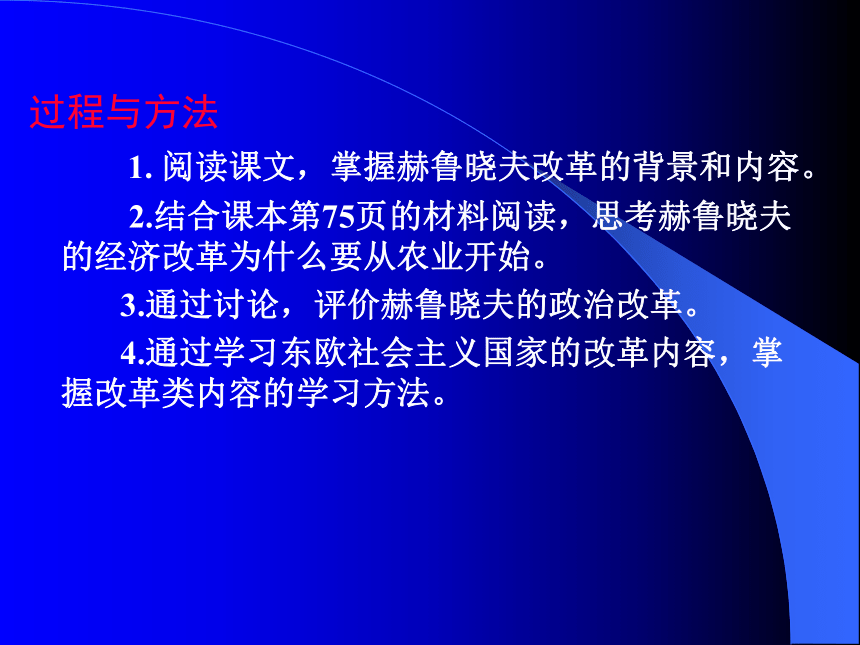 过程与方法

1. 阅读课文，掌握赫鲁晓夫改革的背景和内容。

2.结合课本第75页的材料阅读，思考赫鲁晓夫的经济改革为什么要从农业开始。

3.通过讨论，评价赫鲁晓夫的政治改革。

4.通过学习东欧社会主义国家的改革内容，掌握改革类内容的学习方法。